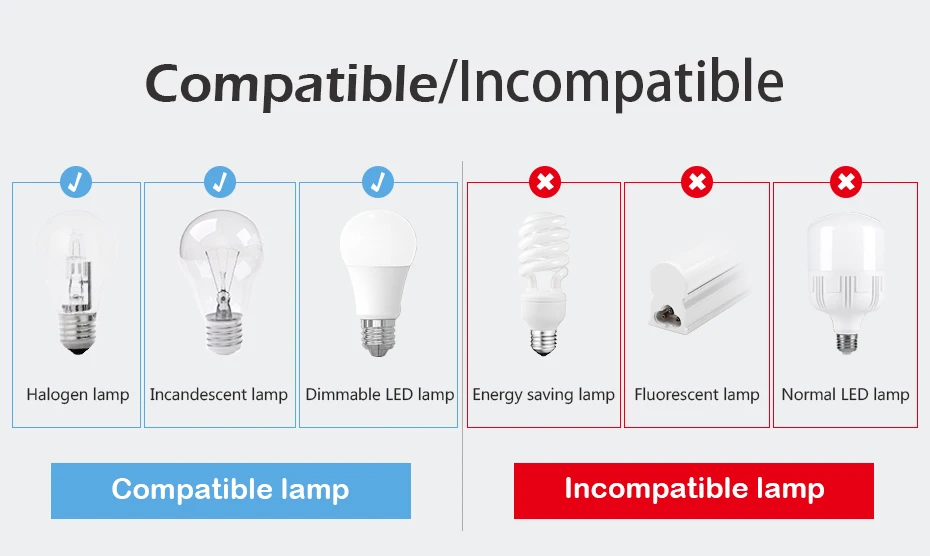 Compatible/Incompatible

Halogen lamp

Incandescent lamp

Dimmable LED lamp

Energy saving lamp

Fluorescent lamp

Normal LED lamp

Compatible lamp

Incompatible lamp